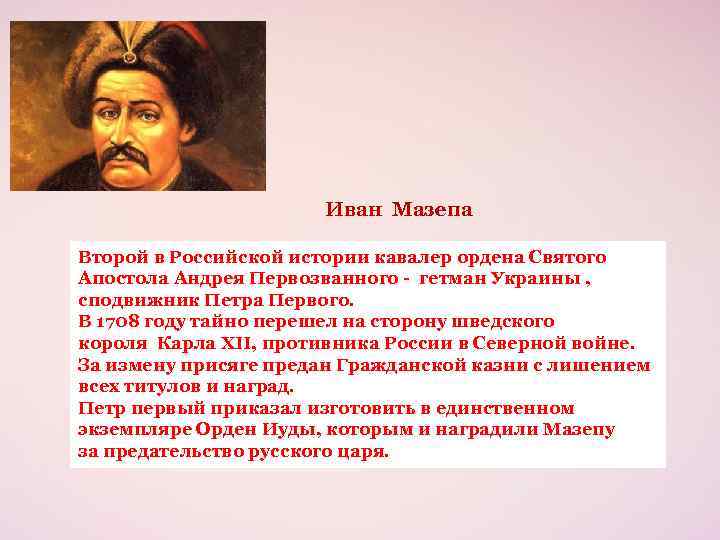 Иван Мазепа

Второй в Российской истории кавалер ордена Святого Апостола Андрея Первозванного - гетман Украины , сподвижник Петра Первого.
В 1708 году тайно перешел на сторону шведского короля Карла XII, противника России в Северной войне.
За измену присяге предан Гражданской казни с лишением всех титулов и наград.
Петр первый приказал изготовить в единственном экземпляре Орден Иуды, которым и наградили Мазепу за предательство русского царя.